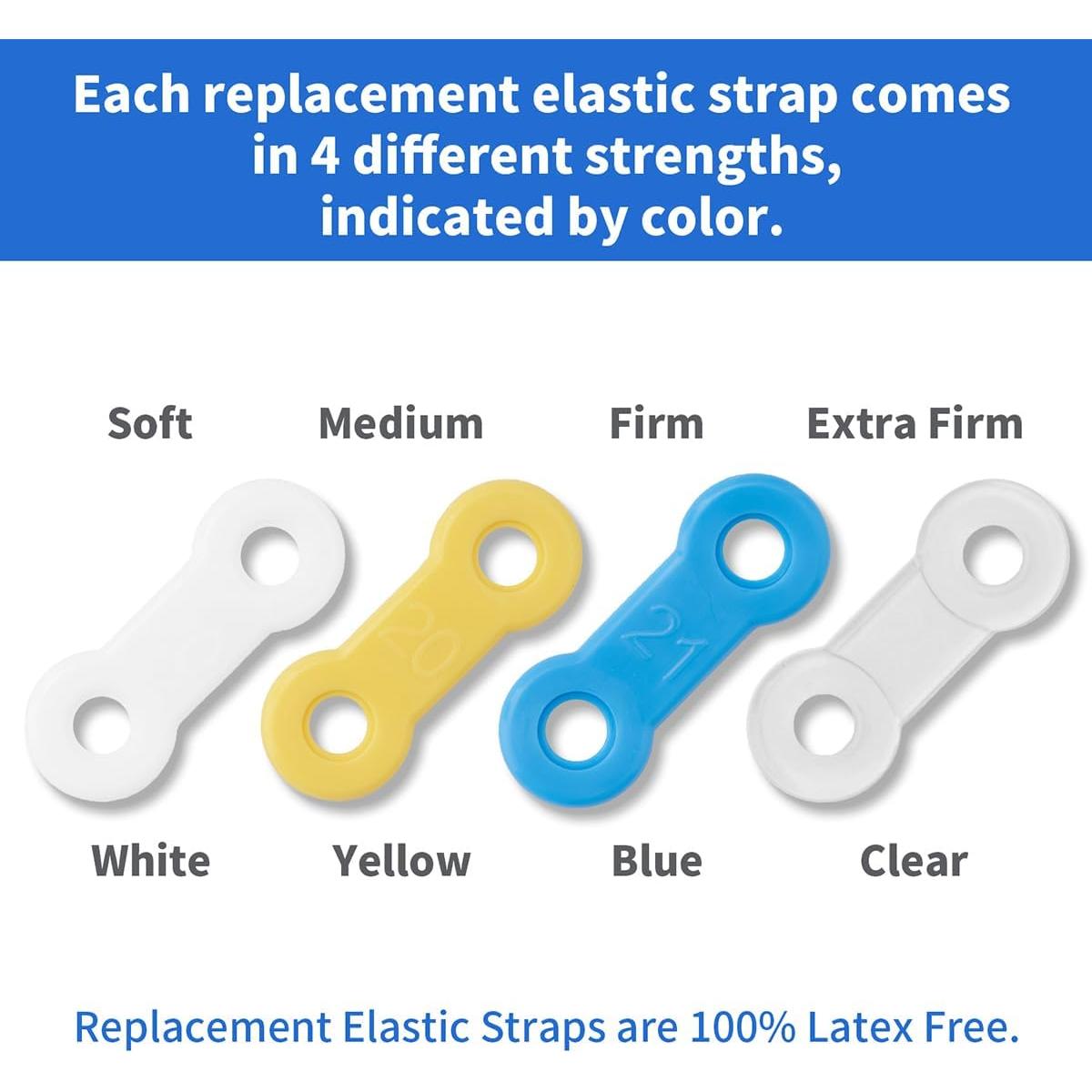 Each replacement elastic strap comes in 4 different strengths, indicated by color.

Soft

Medium

Firm

Extra Firm

20

21

White

Yellow

Blue

Clear

Replacement Elastic Straps are 100% Latex Free.